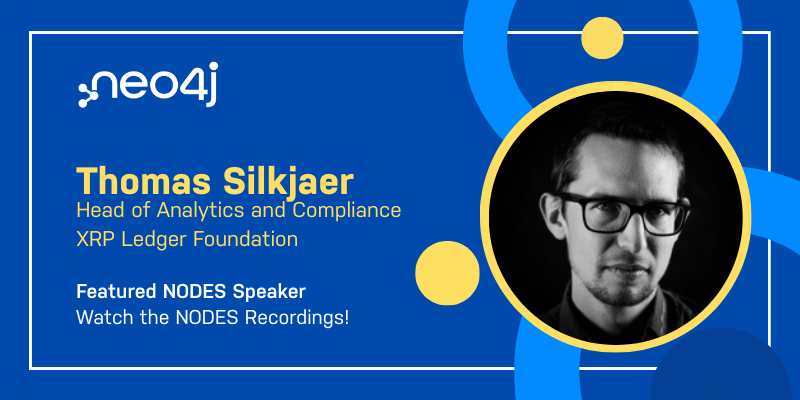 neo4j

Thomas Silkjaer
Head of Analytics and Compliance
XRP Ledger Foundation

Featured NODES Speaker
Watch the NODES Recordings!